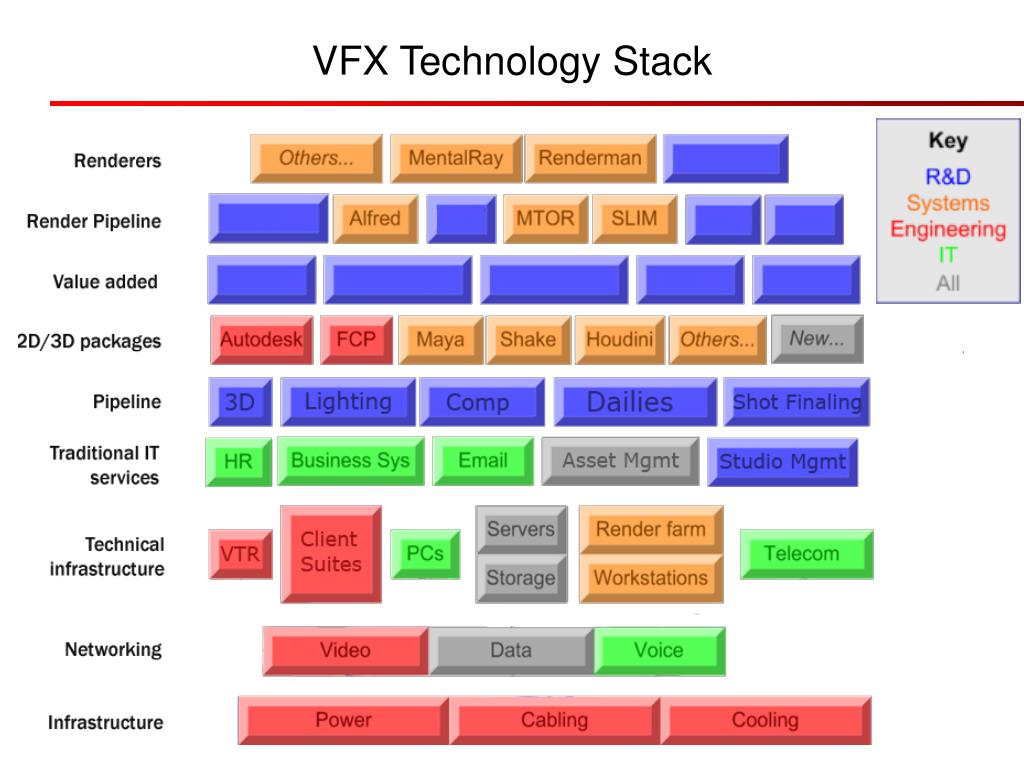 VFX Technology Stack

Key
R&D
Systems
Engineering
IT
All

Renderers
Others...
MentalRay
Renderman

Render Pipeline
Alfred
MTOR
SLIM

Value added

2D/3D packages
Autodesk
FCP
Maya
Shake
Houdini
Others...
New...

Pipeline
3D
Lighting
Comp
Dailies
Shot Finaling

Traditional IT services
HR
Business Sys
Email
Asset Mgmt
Studio Mgmt

Technical infrastructure
VTR
Client Suites
PCs
Servers
Storage
Render farm
Workstations
Telecom

Networking
Video
Data
Voice

Infrastructure
Power
Cabling
Cooling